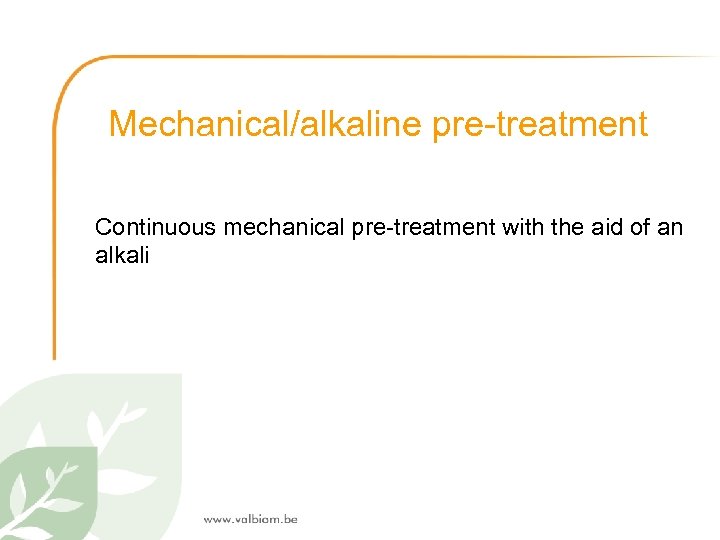 Mechanical/alkaline pre-treatment

Continuous mechanical pre-treatment with the aid of an alkali

www.valbiom.be